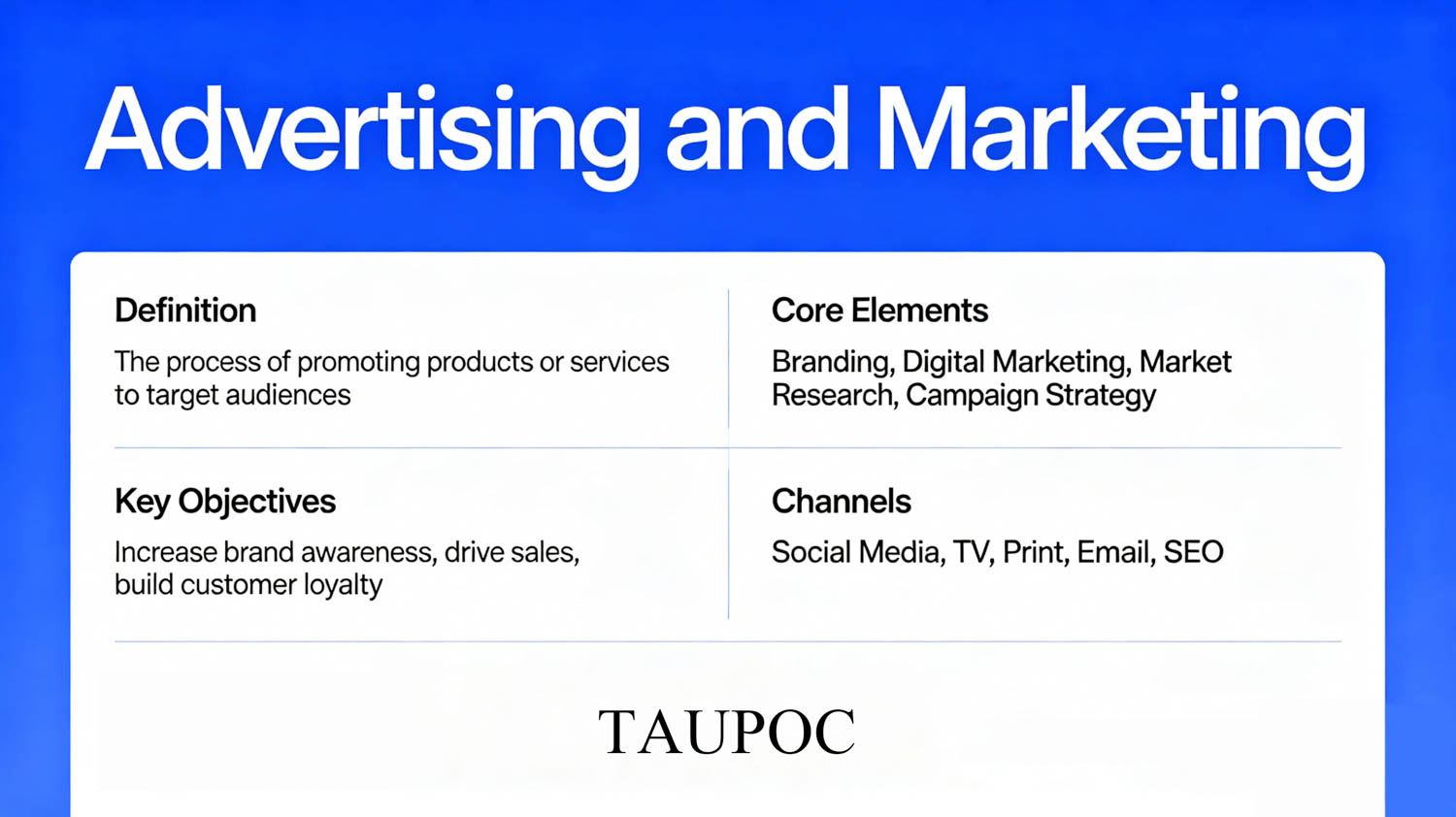 Advertising and Marketing

Definition

The process of promoting products or services to target audiences

Core Elements

Branding, Digital Marketing, Market Research, Campaign Strategy

Key Objectives

Increase brand awareness, drive sales, build customer loyalty

Channels

Social Media, TV, Print, Email, SEO

TAUPOC